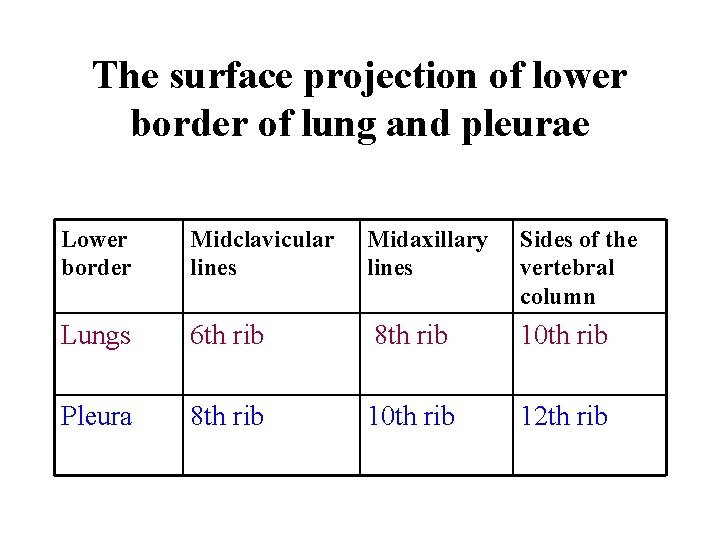 The surface projection of lower border of lung and pleurae

| Lower border | Midclavicular lines | Midaxillary lines | Sides of the vertebral column |
|---|---|---|---|
| Lungs | 6th rib | 8th rib | 10th rib |
| Pleura | 8th rib | 10th rib | 12th rib |